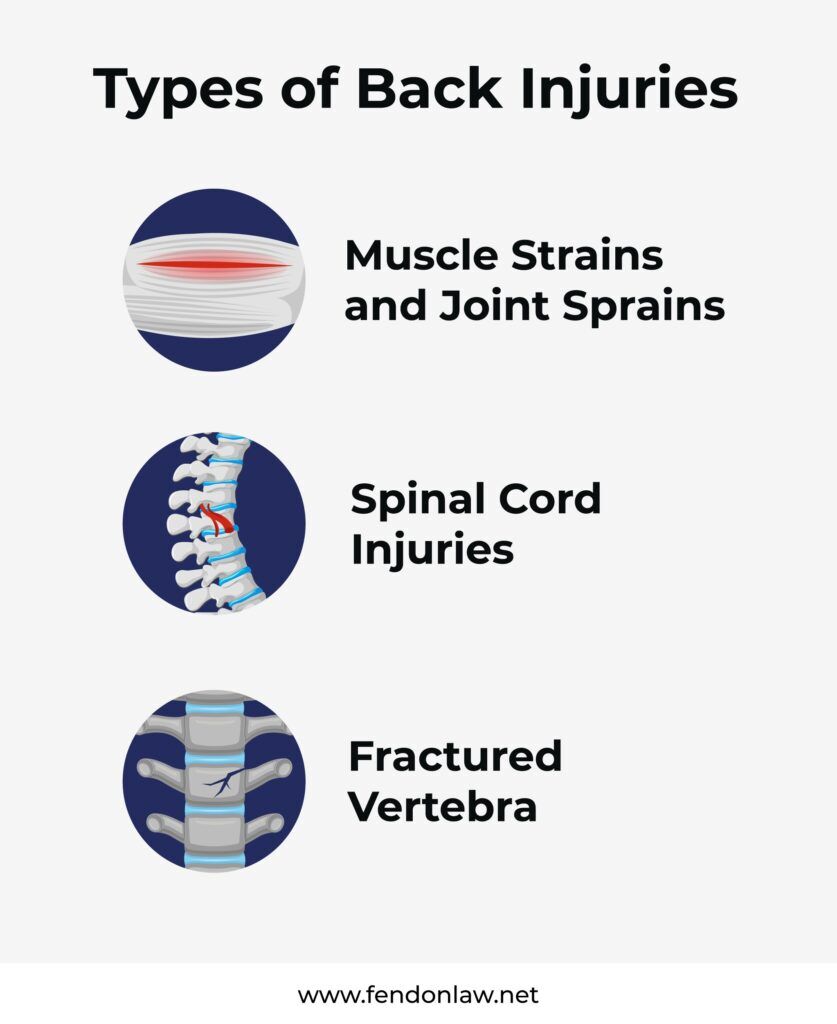 Types of Back Injuries

Muscle Strains and Joint Sprains

Spinal Cord Injuries

Fractured Vertebra

www.fendonlaw.net